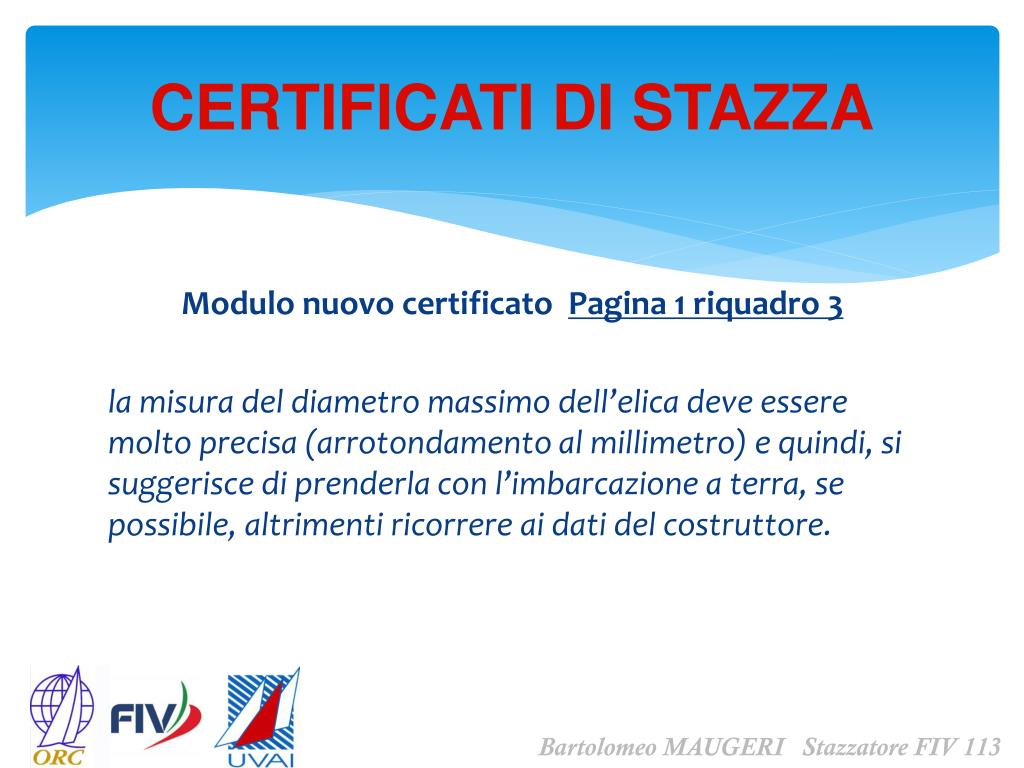 CERTIFICATI DI STAZZA

Modulo nuovo certificato Pagina 1 riquadro 3

la misura del diametro massimo dell'elica deve essere molto precisa (arrotondamento al millimetro) e quindi, si suggerisce di prenderla con l'imbarcazione a terra, se possibile, altrimenti ricorrere ai dati del costruttore.

ORC FIV UVAI

Bartolomeo MAUGERI Stazzatore FIV 113